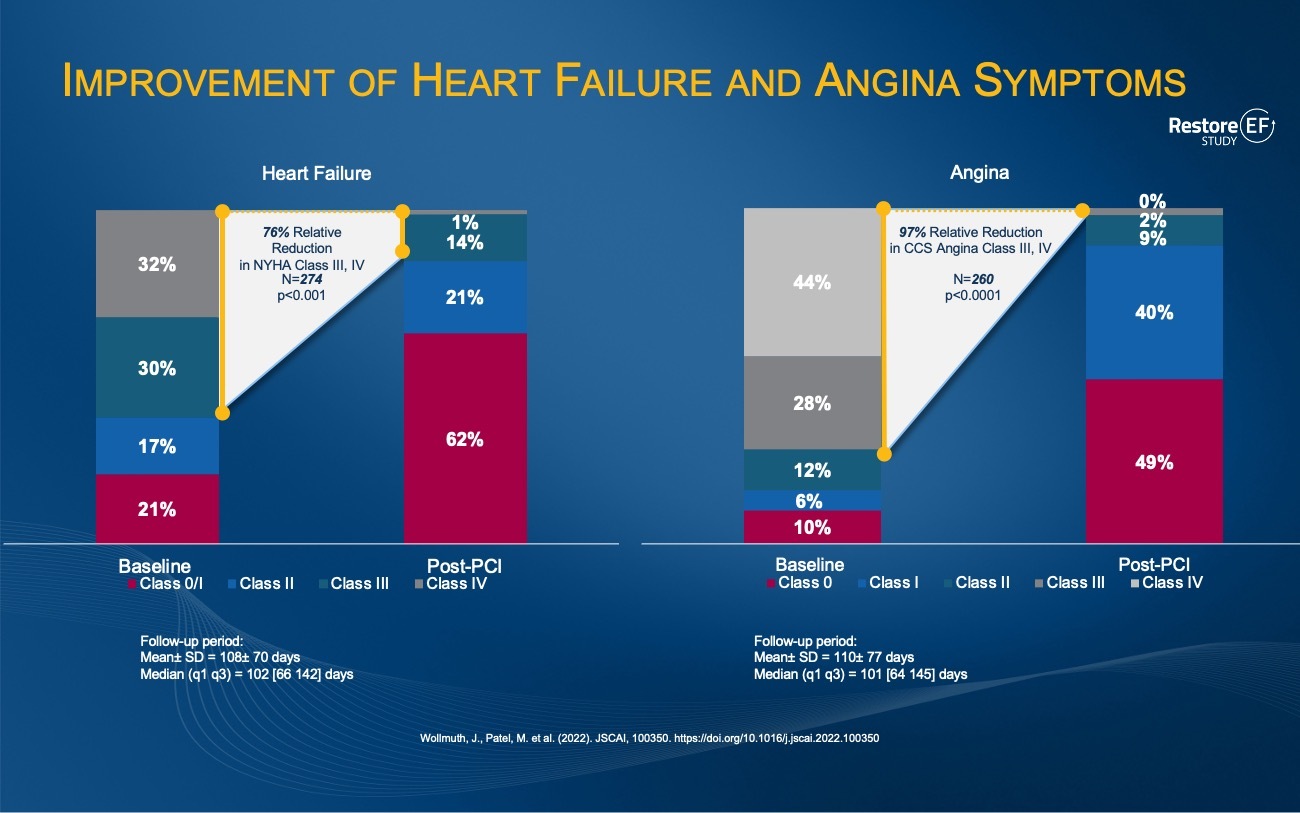 IMPROVEMENT OF HEART FAILURE AND ANGINA SYMPTOMS

Restore EF STUDY

Heart Failure

32%
30%
17%
21%

76% Relative Reduction in NYHA Class III, IV
N=274
p<0.001

1%
14%
21%
62%

Baseline
Post-PCI

Class 0/I   Class II   Class III   Class IV

Follow-up period:
Mean± SD = 108± 70 days
Median (q1 q3) = 102 [66 142] days

Angina

44%
28%
12%
6%
10%

97% Relative Reduction in CCS Angina Class III, IV
N=260
p<0.0001

0%
2%
9%
40%
49%

Baseline
Post-PCI

Class 0   Class I   Class II   Class III   Class IV

Follow-up period:
Mean± SD = 110± 77 days
Median (q1 q3) = 101 [64 145] days

Wollmuth, J., Patel, M. et al. (2022). JSCAI, 100350. https://doi.org/10.1016/j.jscai.2022.100350